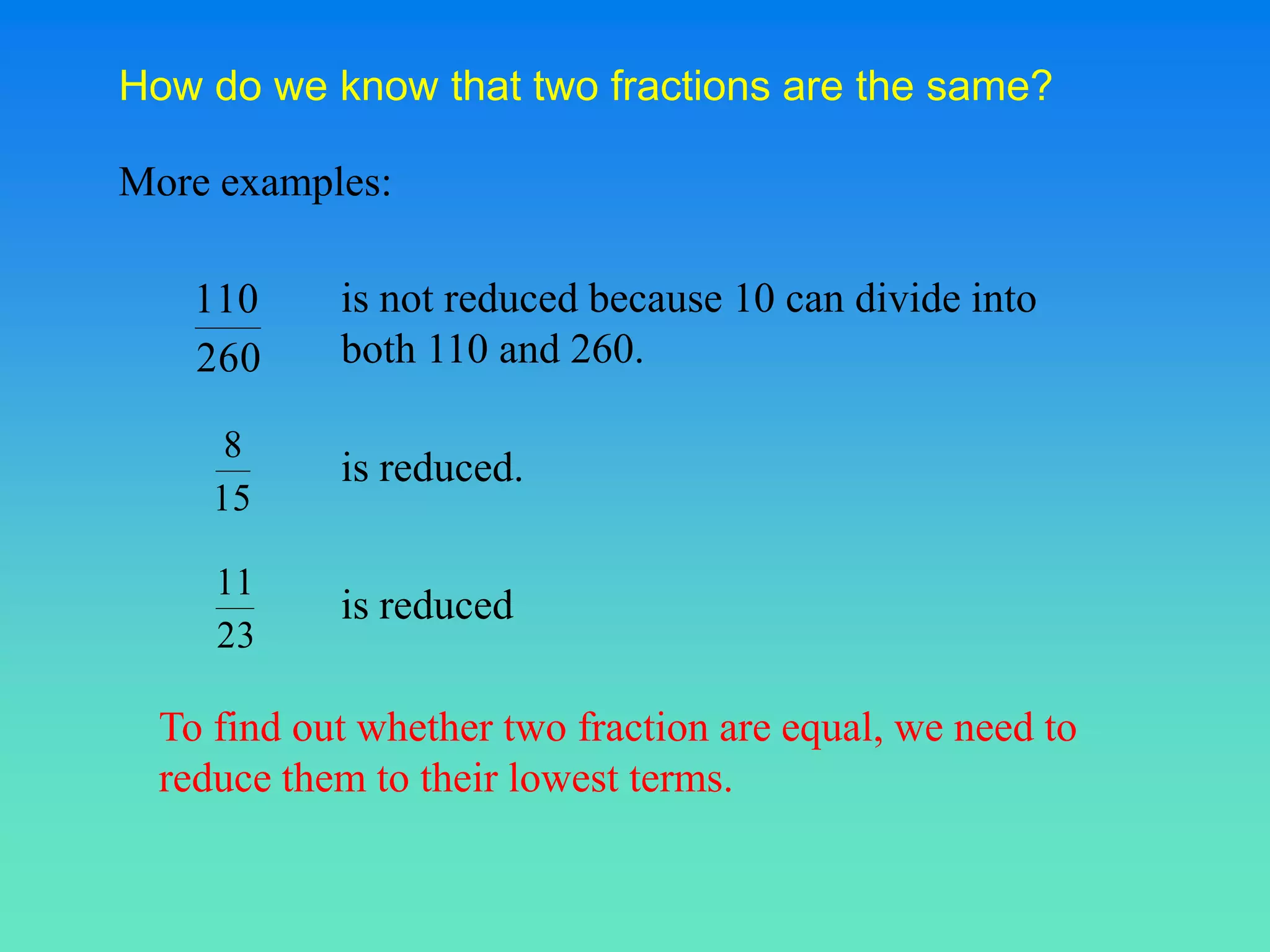 How do we know that two fractions are the same?

More examples:

$\frac{110}{260}$ is not reduced because 10 can divide into both 110 and 260.

$\frac{8}{15}$ is reduced.

$\frac{11}{23}$ is reduced

To find out whether two fraction are equal, we need to reduce them to their lowest terms.